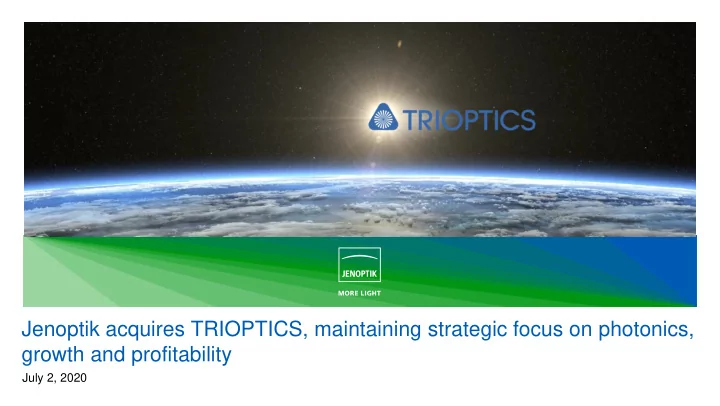 TRIOPTICS

JENOPTIK

MORE LIGHT

Jenoptik acquires TRIOPTICS, maintaining strategic focus on photonics, growth and profitability

July 2, 2020